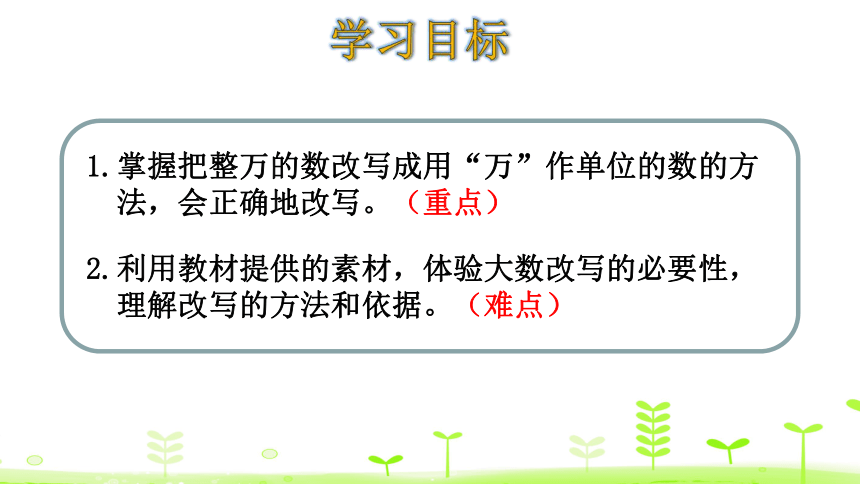 学习目标

1. 掌握把整万的数改写成用“万”作单位的数的方法，会正确地改写。（重点）

2. 利用教材提供的素材，体验大数改写的必要性，理解改写的方法和依据。（难点）